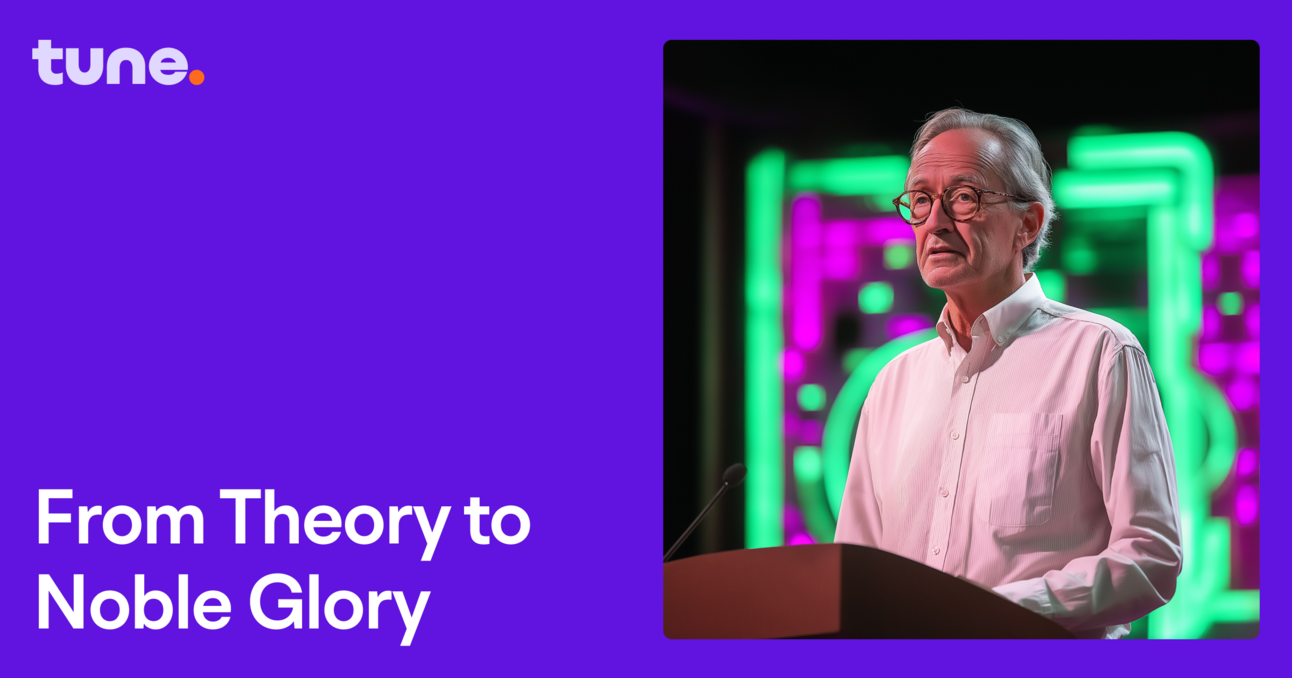 tune.

From Theory to Noble Glory